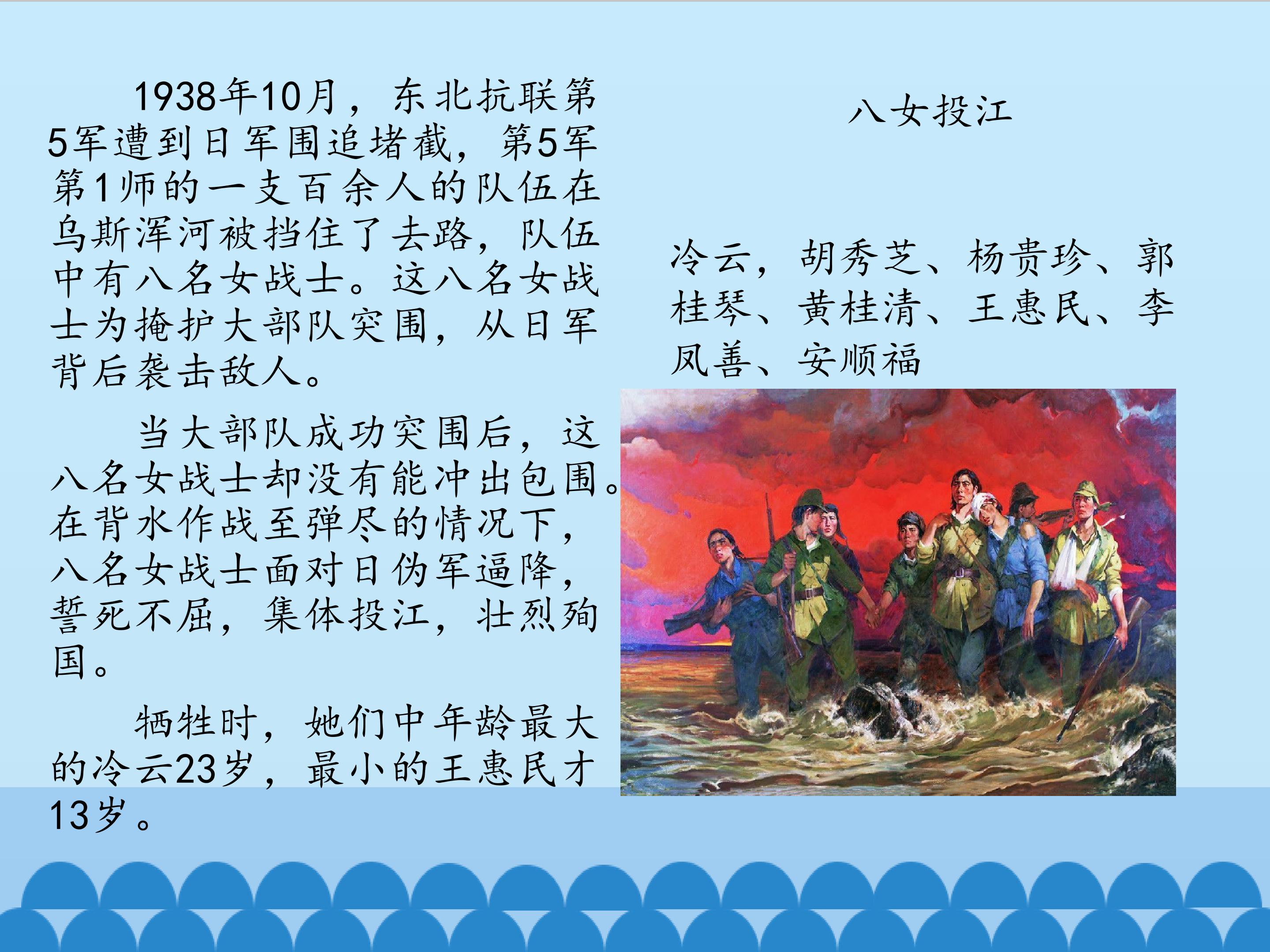 1938年10月，东北抗联第5军遭到日军围追堵截，第5军第1师的一支百余人的队伍在乌斯浑河被挡住了去路，队伍中有八名女战士。这八名女战士为掩护大部队突围，从日军背后袭击敌人。

当大部队成功突围后，这八名女战士却没有能冲出包围。在背水作战至弹尽的情况下，八名女战士面对日伪军逼降，誓死不屈，集体投江，壮烈殉国。

牺牲时，她们中年龄最大的冷云23岁，最小的王惠民才13岁。

八女投江

冷云，胡秀芝、杨贵珍、郭桂琴、黄桂清、王惠民、李凤善、安顺福